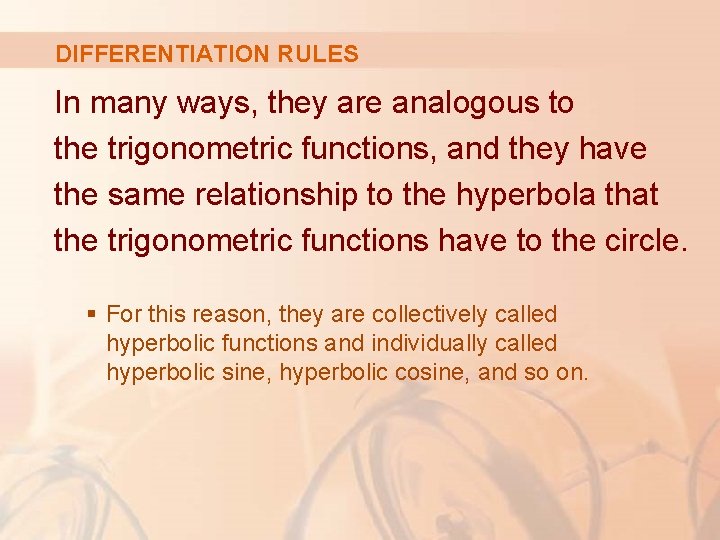 DIFFERENTIATION RULES

In many ways, they are analogous to the trigonometric functions, and they have the same relationship to the hyperbola that the trigonometric functions have to the circle.

▪ For this reason, they are collectively called hyperbolic functions and individually called hyperbolic sine, hyperbolic cosine, and so on.